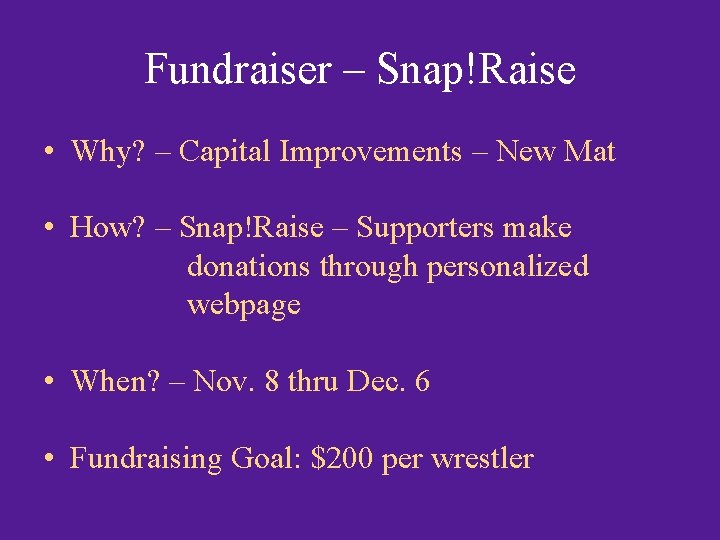 Fundraiser – Snap!Raise

• Why? – Capital Improvements – New Mat

• How? – Snap!Raise – Supporters make donations through personalized webpage

• When? – Nov. 8 thru Dec. 6

• Fundraising Goal: \$200 per wrestler